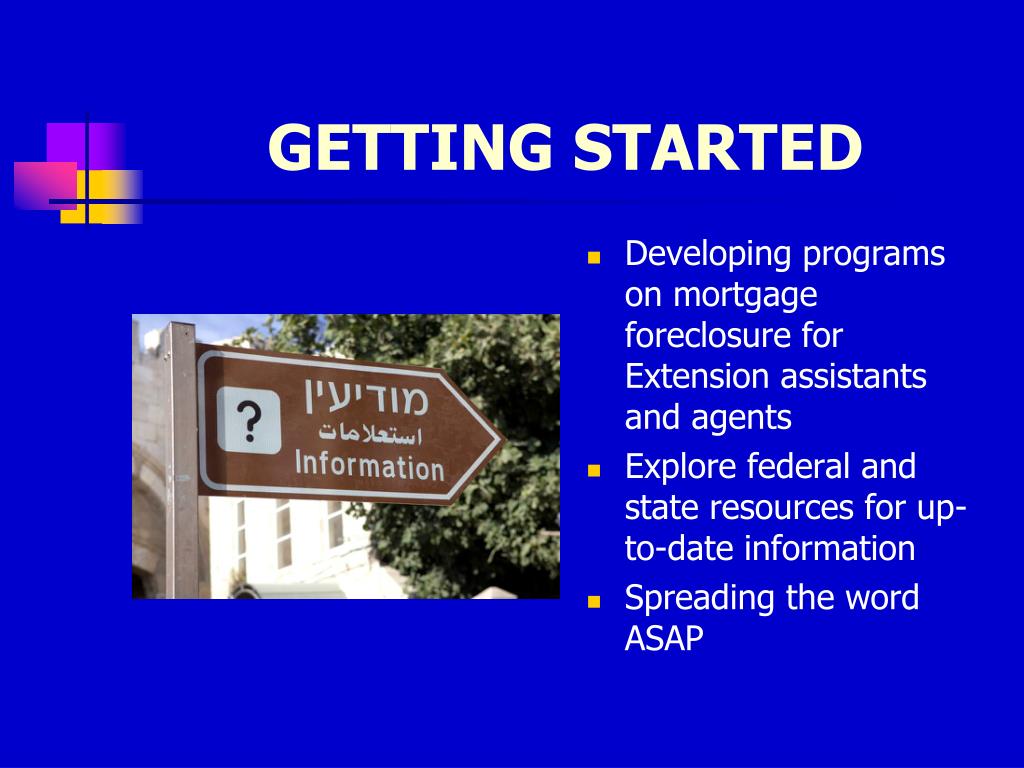 GETTING STARTED

?
מודיעין
استعلامات
Information

- Developing programs on mortgage foreclosure for Extension assistants and agents
- Explore federal and state resources for up-to-date information
- Spreading the word ASAP